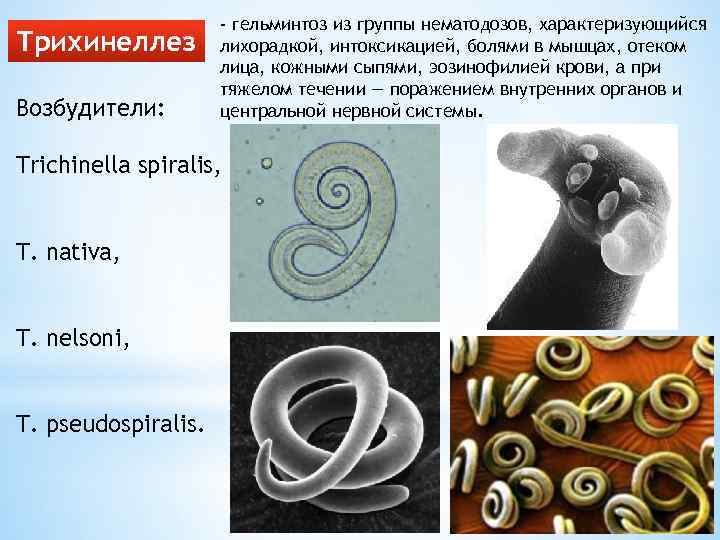 Трихинеллез

- гельминтоз из группы нематодозов, характеризующийся лихорадкой, интоксикацией, болями в мышцах, отеком лица, кожными сыпями, эозинофилией крови, а при тяжелом течении — поражением внутренних органов и центральной нервной системы.

Возбудители:

Trichinella spiralis,

T. nativa,

T. nelsoni,

T. pseudospiralis.